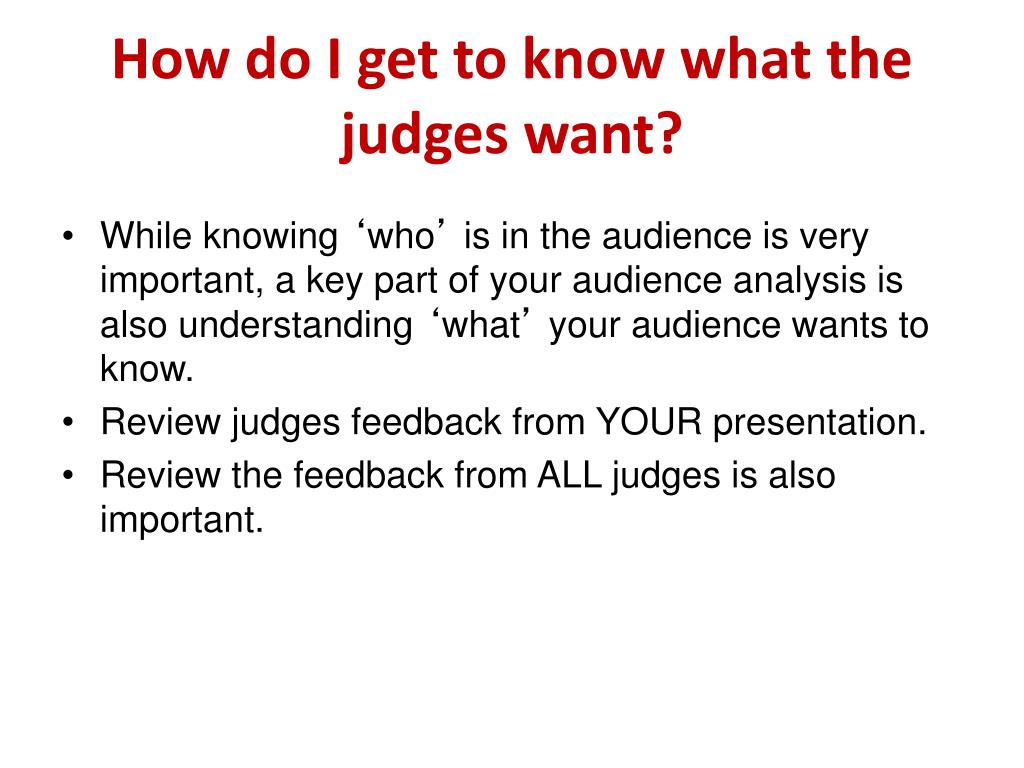 How do I get to know what the judges want?

• While knowing ‘who’ is in the audience is very important, a key part of your audience analysis is also understanding ‘what’ your audience wants to know.
• Review judges feedback from YOUR presentation.
• Review the feedback from ALL judges is also important.